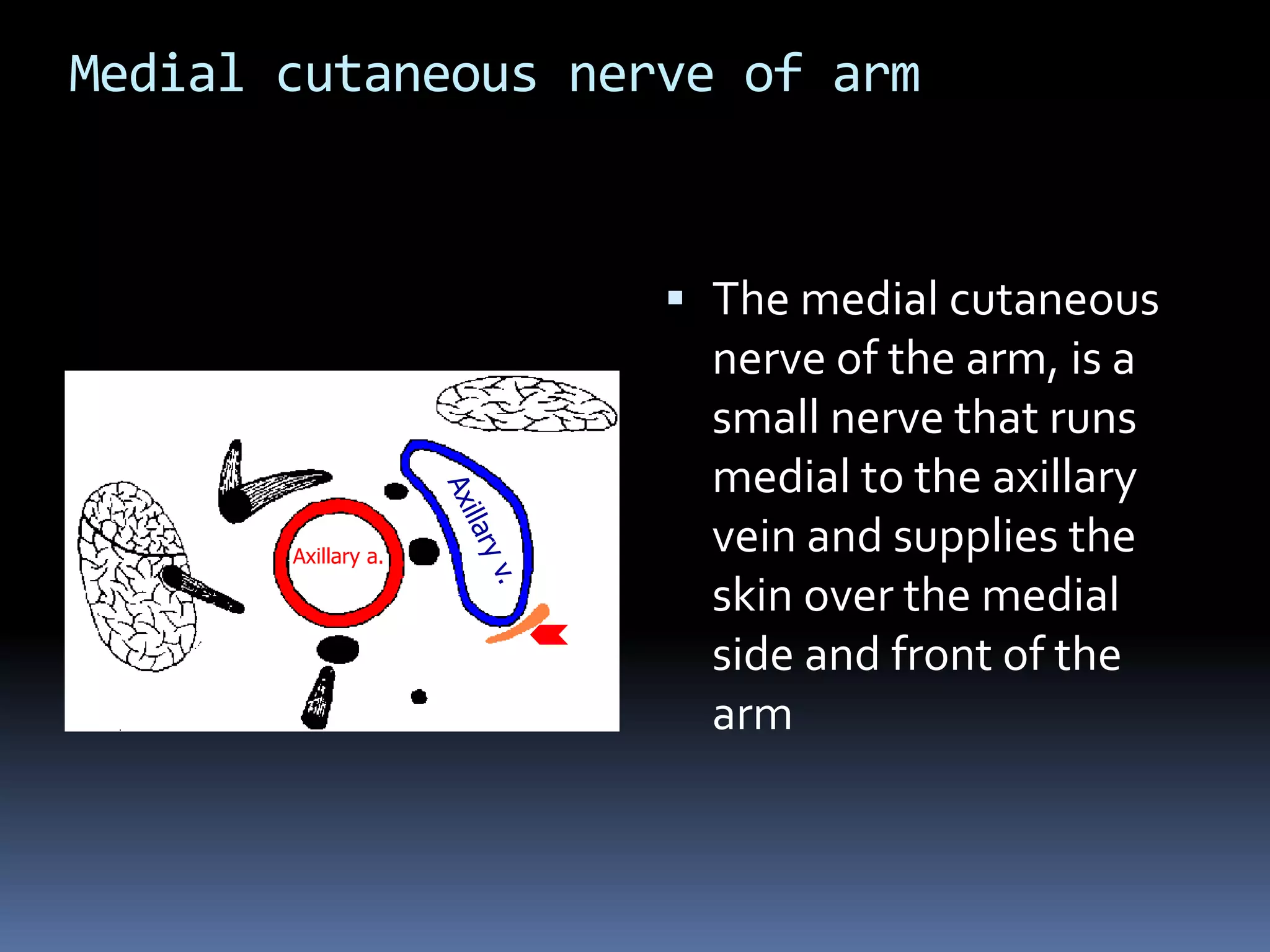 Medial cutaneous nerve of arm

Axillary a.

Axillary v.

▪ The medial cutaneous nerve of the arm, is a small nerve that runs medial to the axillary vein and supplies the skin over the medial side and front of the arm